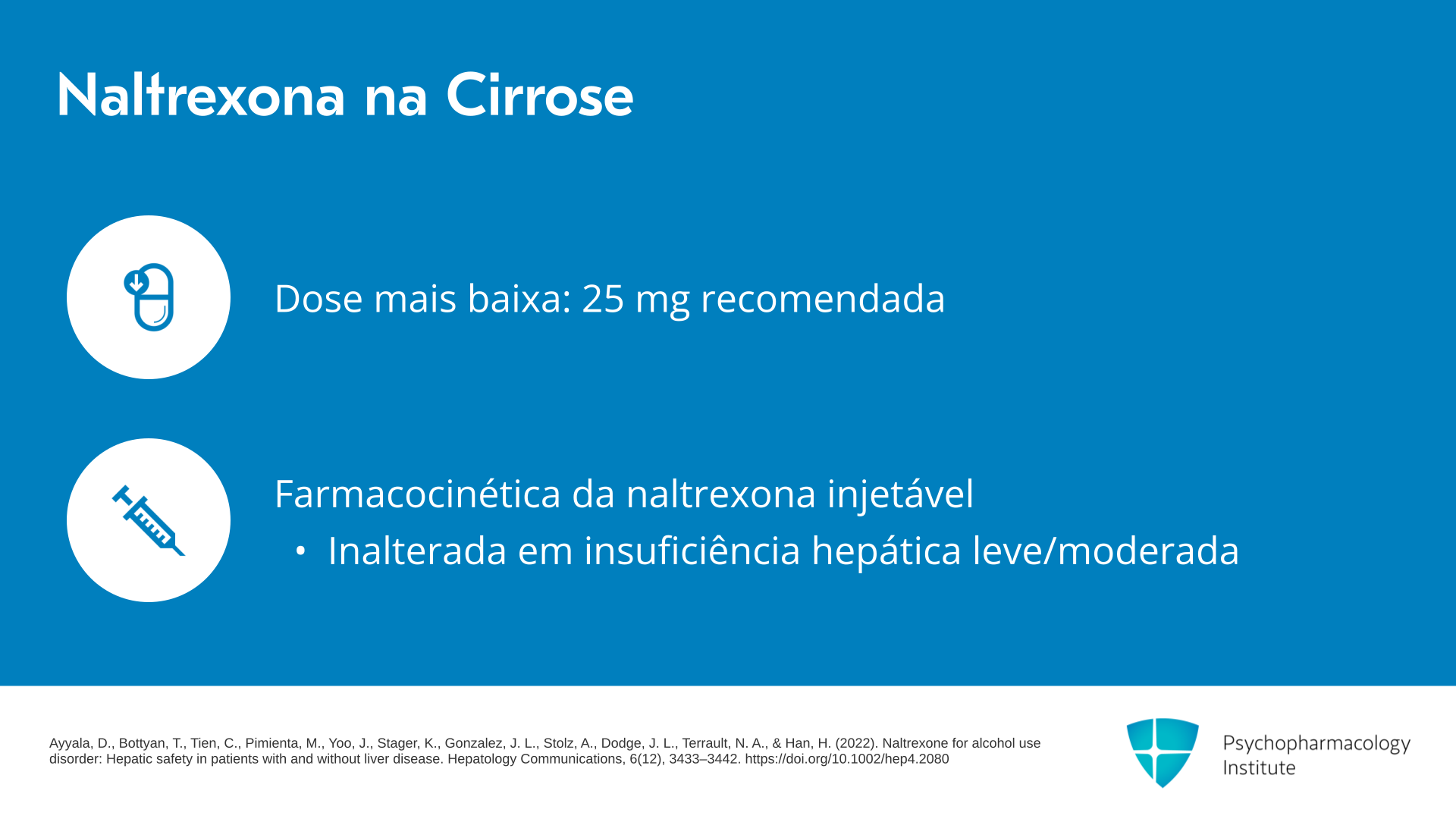 Naltrexona na Cirrose

Dose mais baixa: 25 mg recomendada

Farmacocinética da naltrexona injetável

• Inalterada em insuficiência hepática leve/moderada

Ayyala, D., Bottyan, T., Tien, C., Pimienta, M., Yoo, J., Stager, K., Gonzalez, J. L., Stolz, A., Dodge, J. L., Terrault, N. A., & Han, H. (2022). Naltrexone for alcohol use disorder: Hepatic safety in patients with and without liver disease. Hepatology Communications, 6(12), 3433–3442. https://doi.org/10.1002/hep4.2080

Psychopharmacology Institute